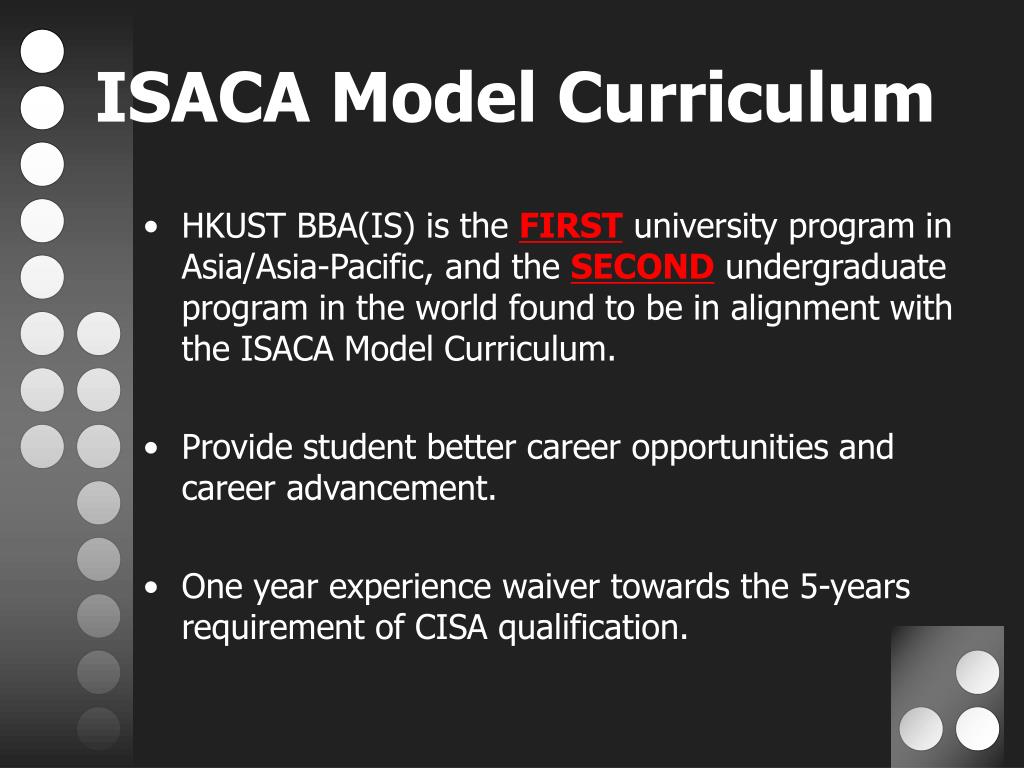 ISACA Model Curriculum

• HKUST BBA(IS) is the FIRST university program in Asia/Asia-Pacific, and the SECOND undergraduate program in the world found to be in alignment with the ISACA Model Curriculum.

• Provide student better career opportunities and career advancement.

• One year experience waiver towards the 5-years requirement of CISA qualification.